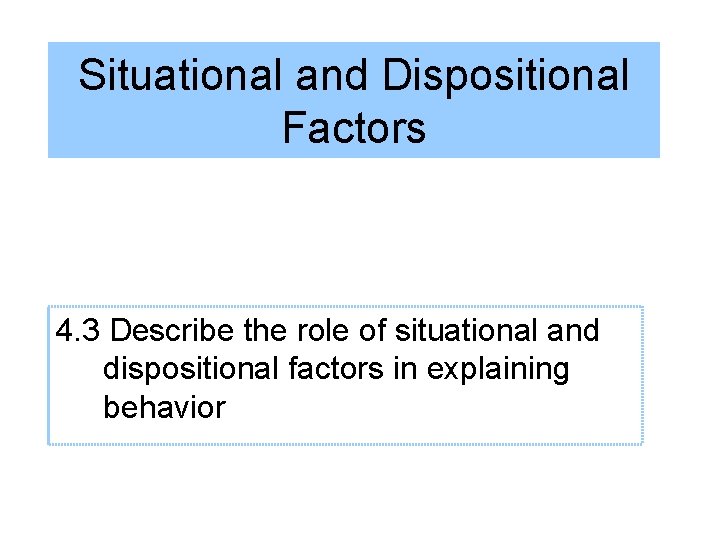 Situational and Dispositional Factors

4.3 Describe the role of situational and dispositional factors in explaining behavior